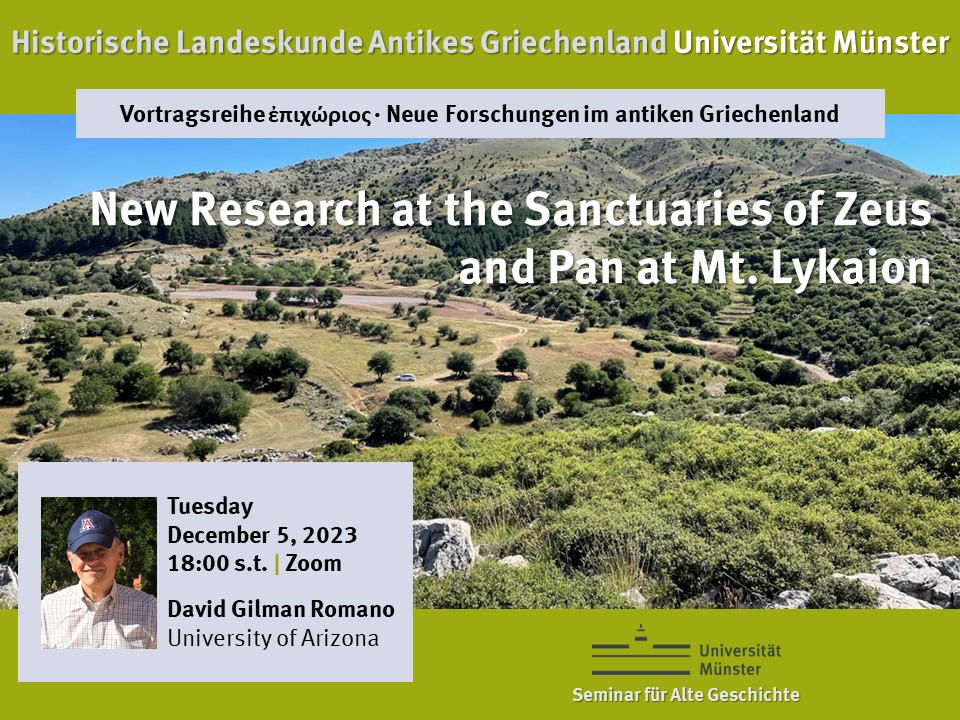 Historische Landeskunde Antikes Griechenland Universität Münster

Vortragsreihe ἐπιχώριος · Neue Forschungen im antiken Griechenland

New Research at the Sanctuaries of Zeus and Pan at Mt. Lykaion

Tuesday
December 5, 2023
18:00 s.t. | Zoom

David Gilman Romano
University of Arizona

Universität Münster

Seminar für Alte Geschichte